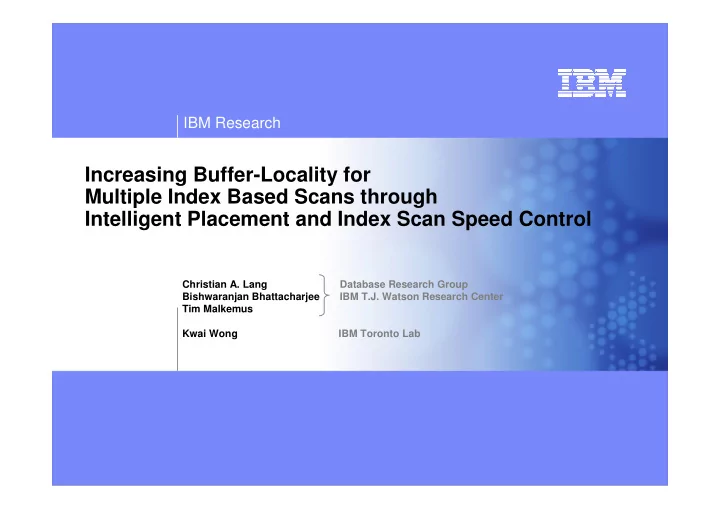 IBM

IBM Research

Increasing Buffer-Locality for Multiple Index Based Scans through Intelligent Placement and Index Scan Speed Control

Christian A. Lang
Bishwaranjan Bhattacharjee
Tim Malkemus

Database Research Group
IBM T.J. Watson Research Center

Kwai Wong

IBM Toronto Lab